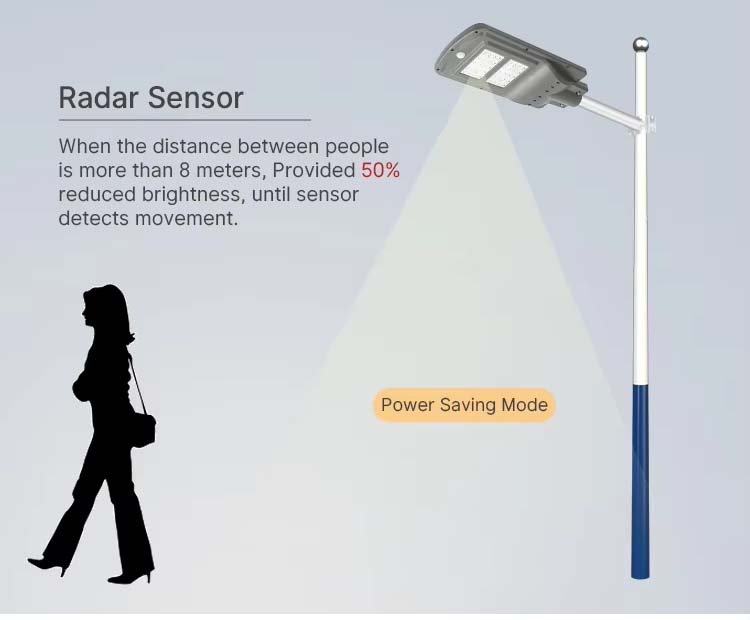 Radar Sensor

When the distance between people is more than 8 meters, Provided 50% reduced brightness, until sensor detects movement.

Power Saving Mode